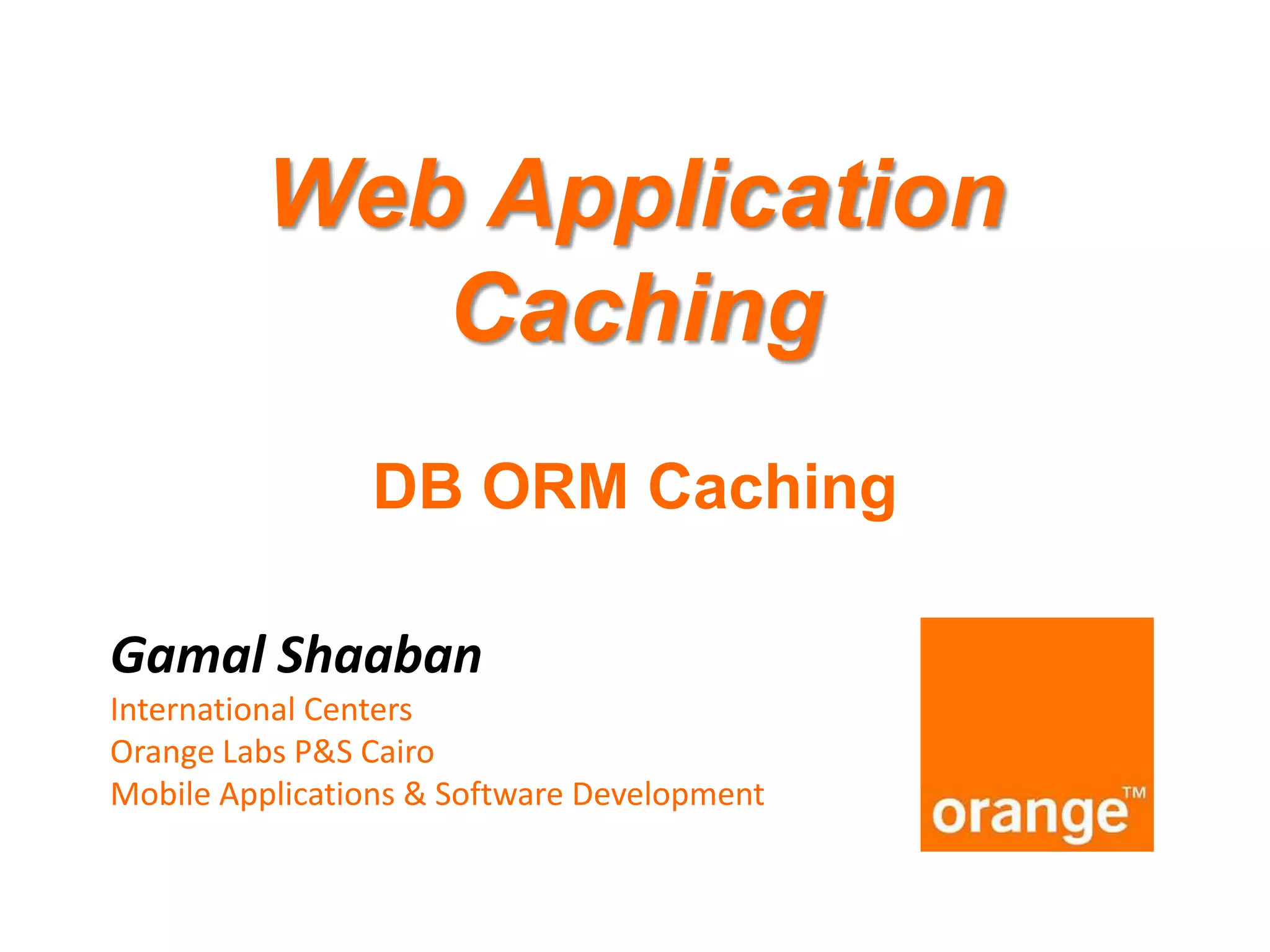 Web Application Caching

DB ORM Caching

Gamal Shaaban

International Centers
Orange Labs P&S Cairo
Mobile Applications & Software Development

orange™